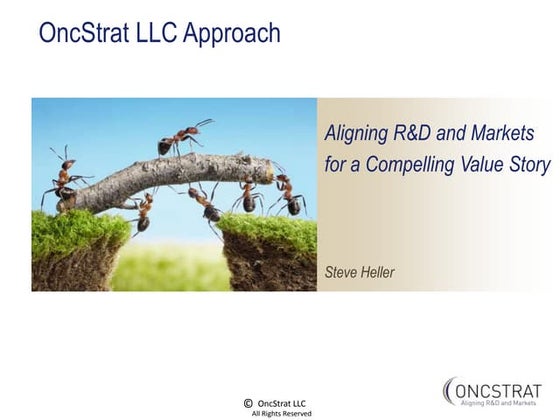 OncStrat LLC Approach

Aligning R&D and Markets for a Compelling Value Story

Steve Heller

© OncStrat LLC
All Rights Reserved

ONCSTRAT
Aligning R&D and Markets